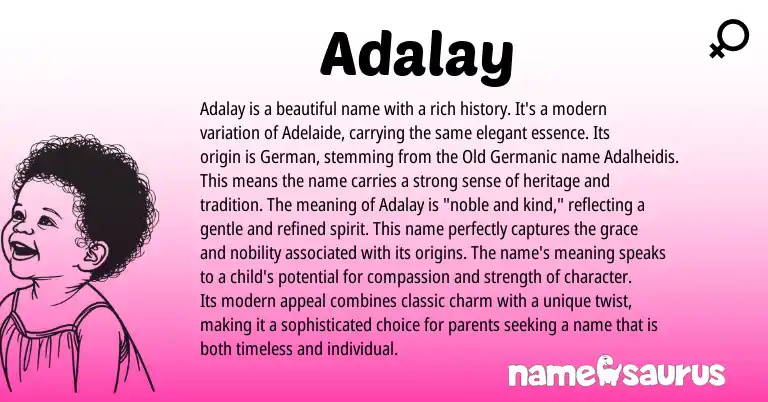 Adalay

Adalay is a beautiful name with a rich history. It's a modern variation of Adelaide, carrying the same elegant essence. Its origin is German, stemming from the Old Germanic name Adalheidis. This means the name carries a strong sense of heritage and tradition. The meaning of Adalay is "noble and kind," reflecting a gentle and refined spirit. This name perfectly captures the grace and nobility associated with its origins. The name's meaning speaks to a child's potential for compassion and strength of character. Its modern appeal combines classic charm with a unique twist, making it a sophisticated choice for parents seeking a name that is both timeless and individual.

namesaurus